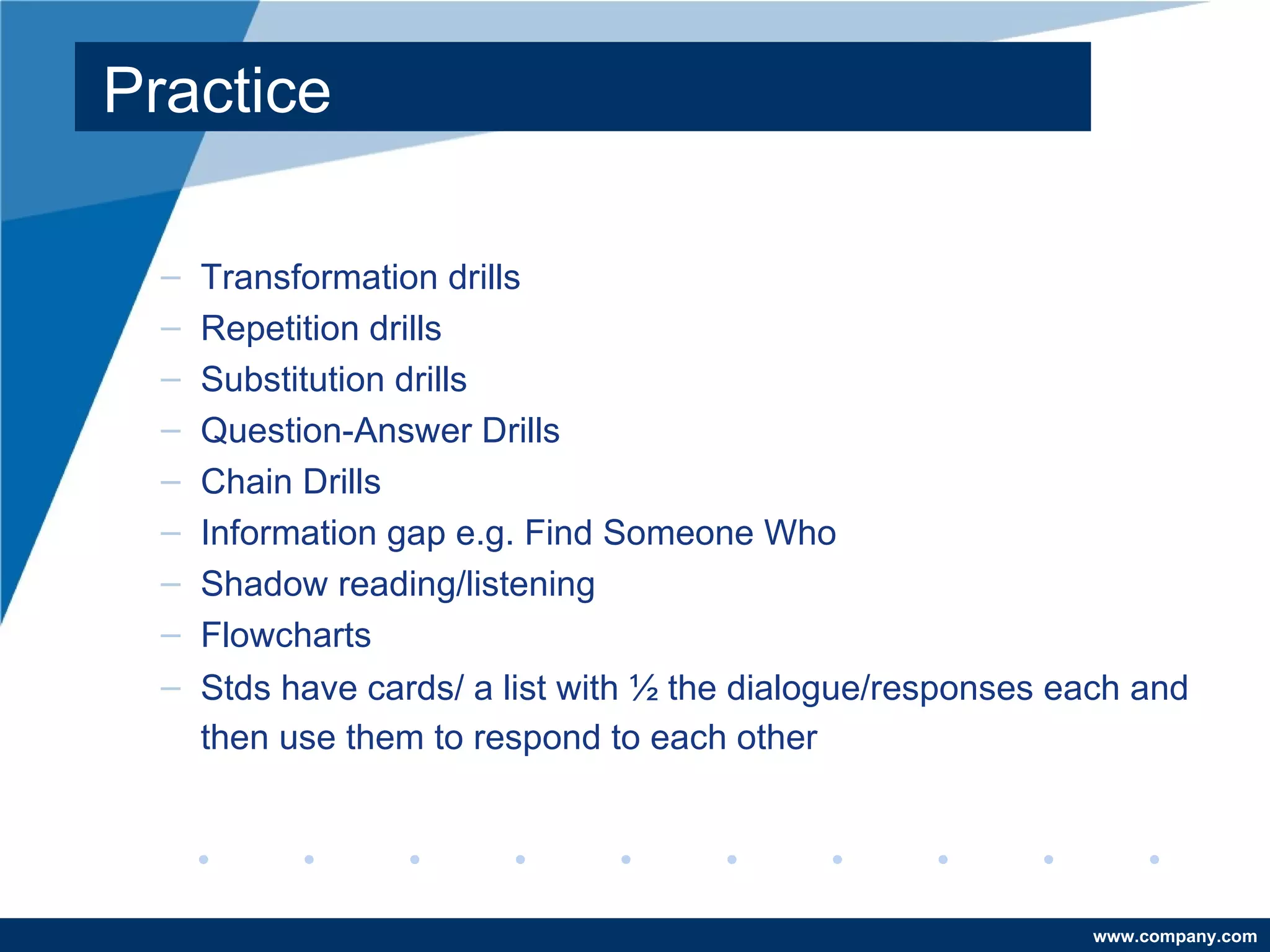 Practice

– Transformation drills
– Repetition drills
– Substitution drills
– Question-Answer Drills
– Chain Drills
– Information gap e.g. Find Someone Who
– Shadow reading/listening
– Flowcharts
– Stds have cards/ a list with ½ the dialogue/responses each and then use them to respond to each other

www.company.com